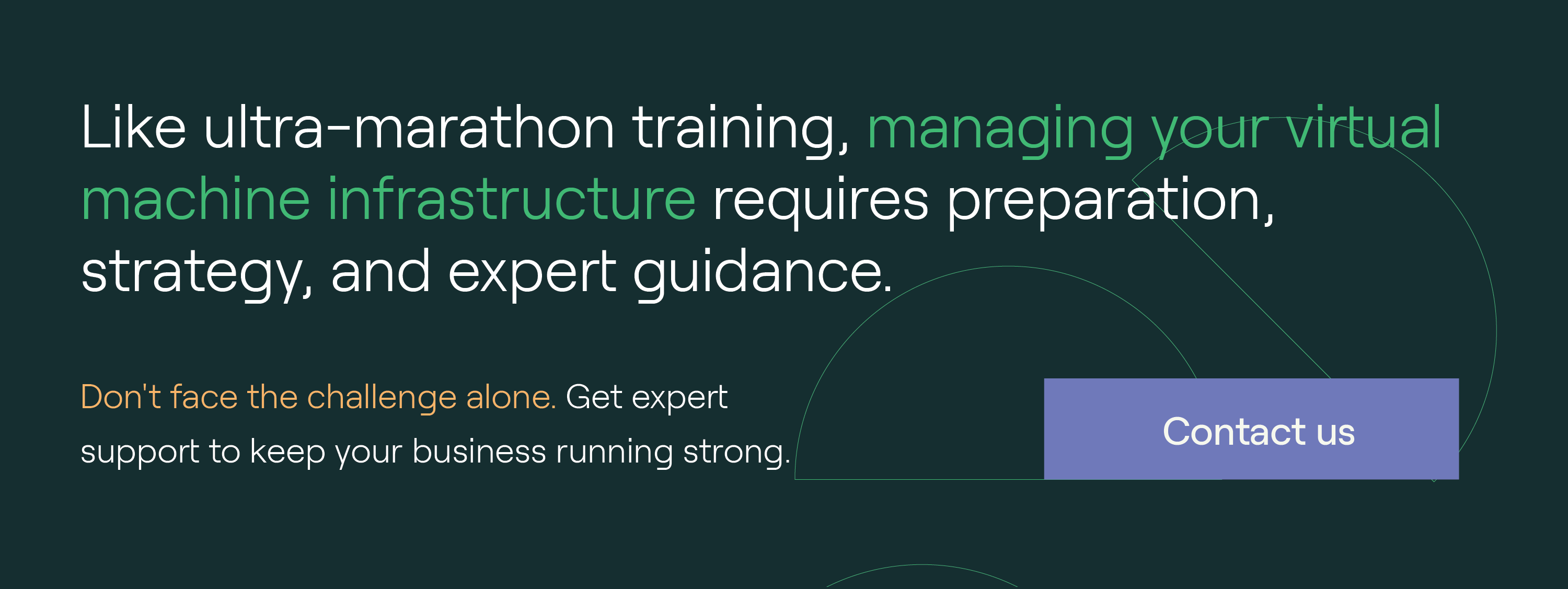 Like ultra-marathon training, managing your virtual machine infrastructure requires preparation, strategy, and expert guidance.

Don't face the challenge alone. Get expert support to keep your business running strong.

Contact us